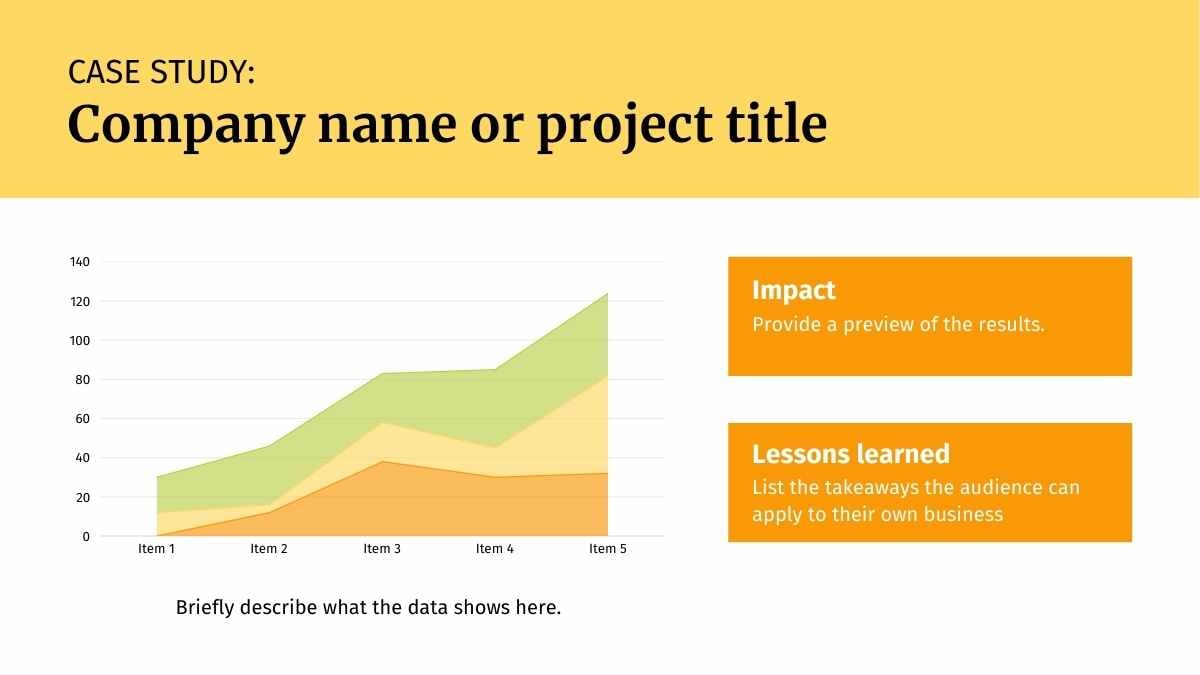 CASE STUDY:
Company name or project title

140
120
100
80
60
40
20
0
Item 1 Item 2 Item 3 Item 4 Item 5

Briefly describe what the data shows here.

Impact
Provide a preview of the results.

Lessons learned
List the takeaways the audience can apply to their own business